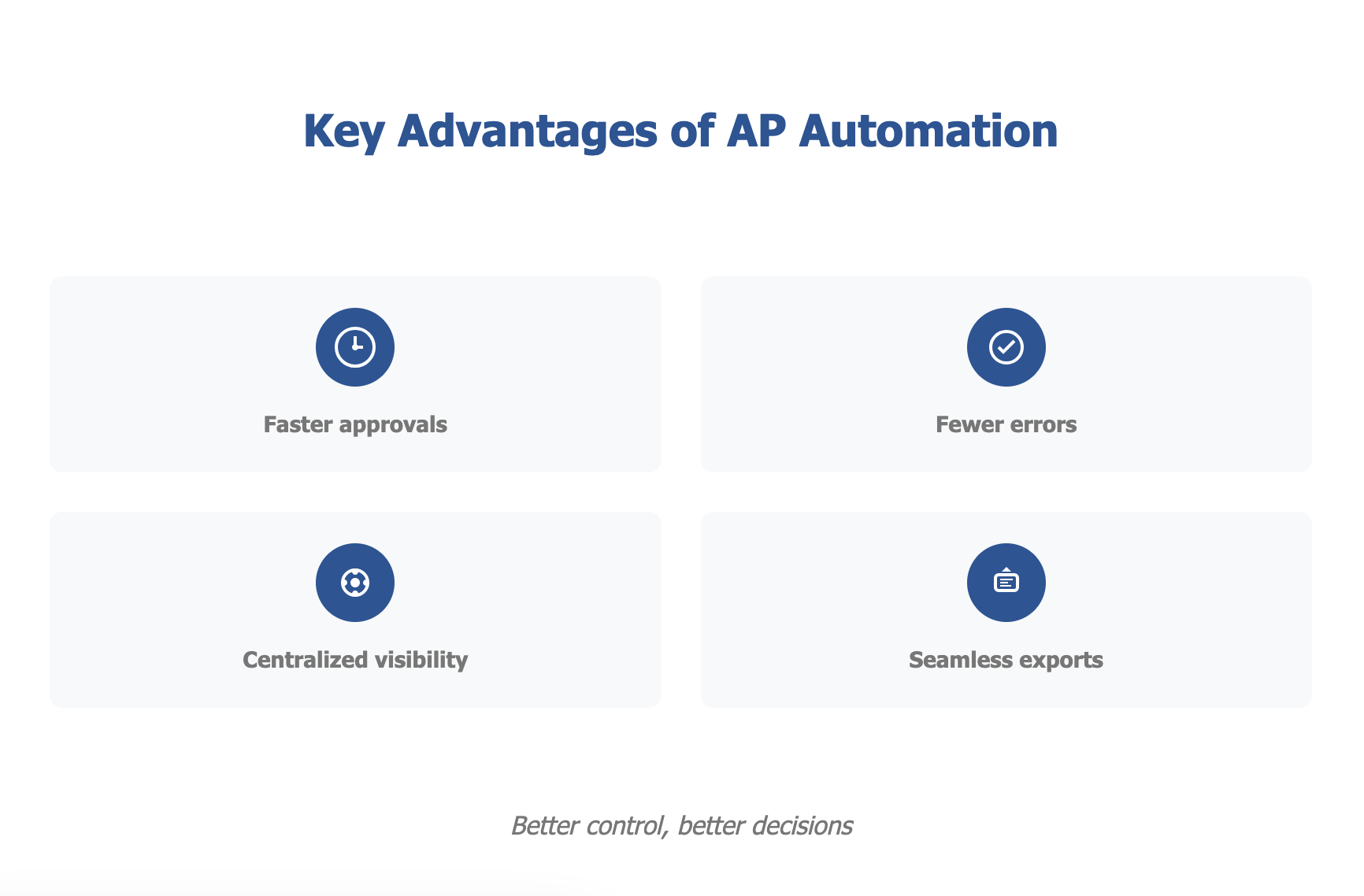 Key Advantages of AP Automation

Faster approvals

Fewer errors

Centralized visibility

Seamless exports

Better control, better decisions